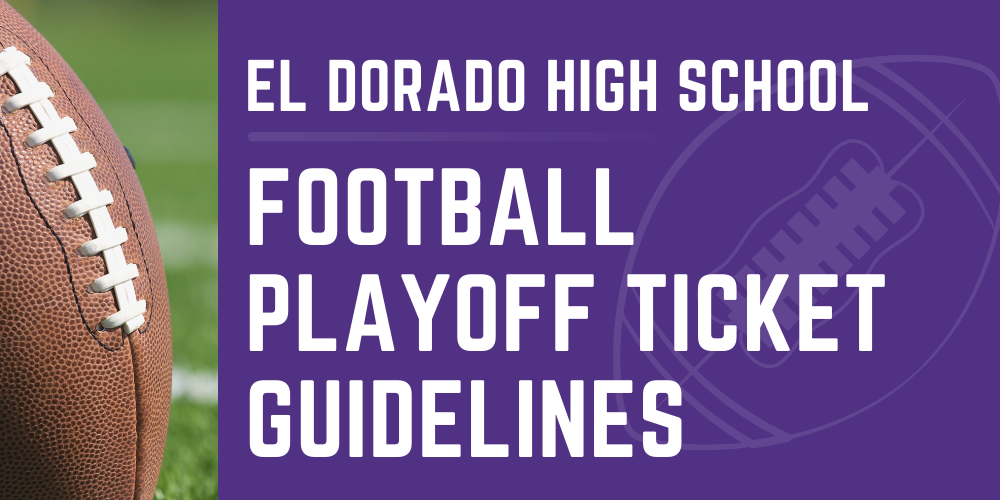 EL DORADO HIGH SCHOOL

FOOTBALL PLAYOFF TICKET GUIDELINES